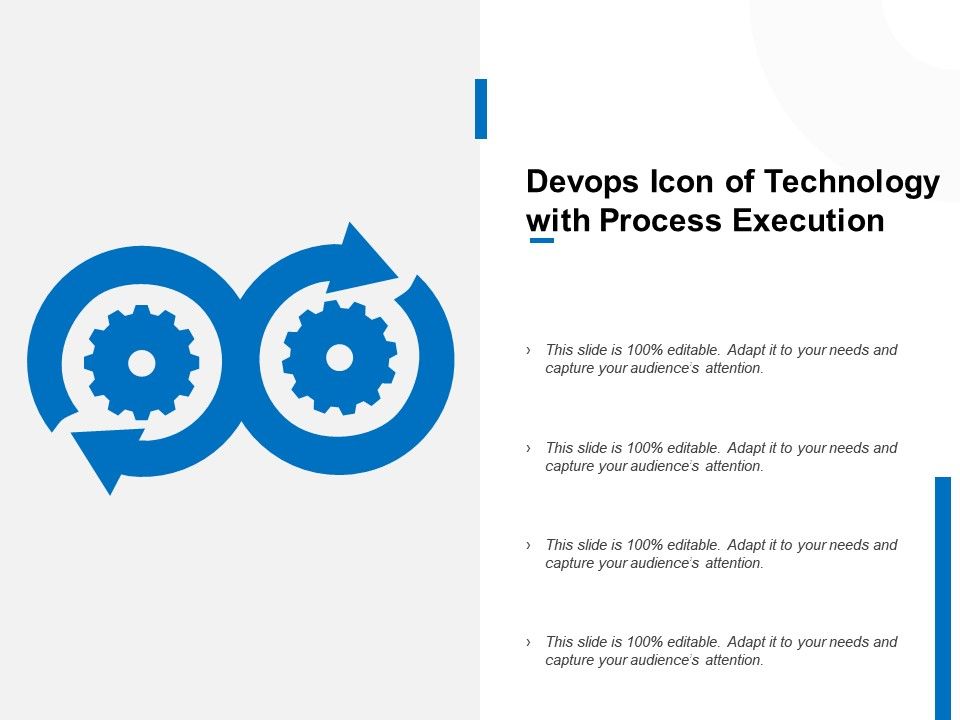 Devops Icon of Technology with Process Execution

› This slide is 100% editable. Adapt it to your needs and capture your audience's attention.

› This slide is 100% editable. Adapt it to your needs and capture your audience's attention.

› This slide is 100% editable. Adapt it to your needs and capture your audience's attention.

› This slide is 100% editable. Adapt it to your needs and capture your audience's attention.